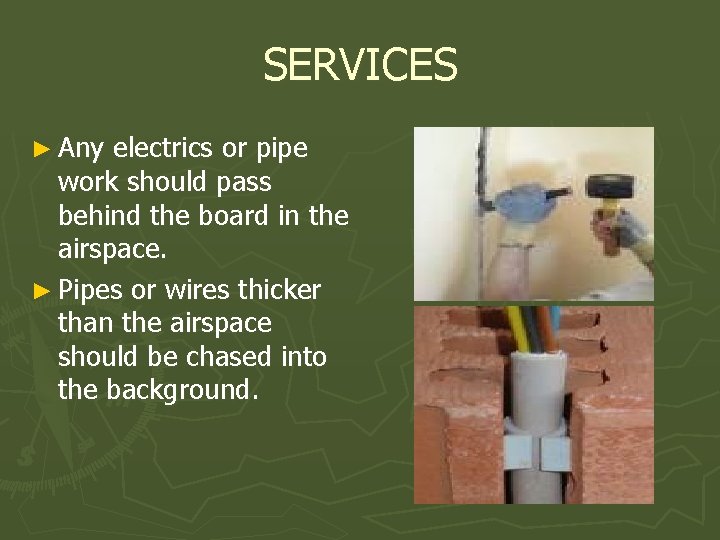 SERVICES

► Any electrics or pipe work should pass behind the board in the airspace.

► Pipes or wires thicker than the airspace should be chased into the background.